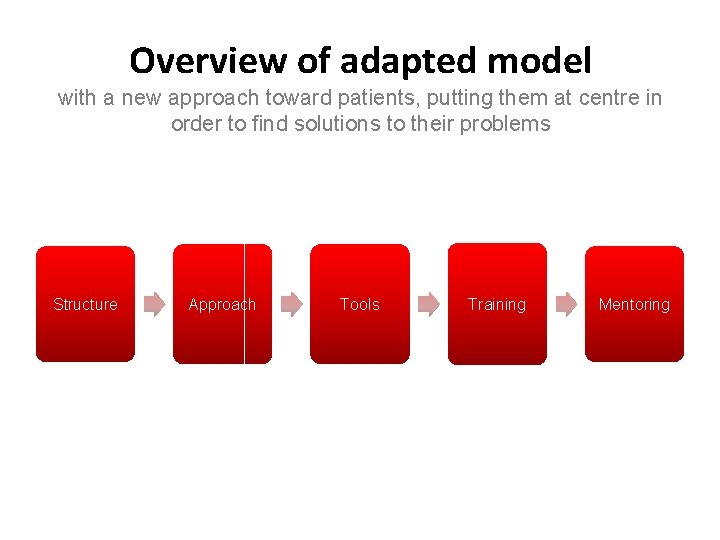 Overview of adapted model
with a new approach toward patients, putting them at centre in order to find solutions to their problems

Structure

Approach

Tools

Training

Mentoring